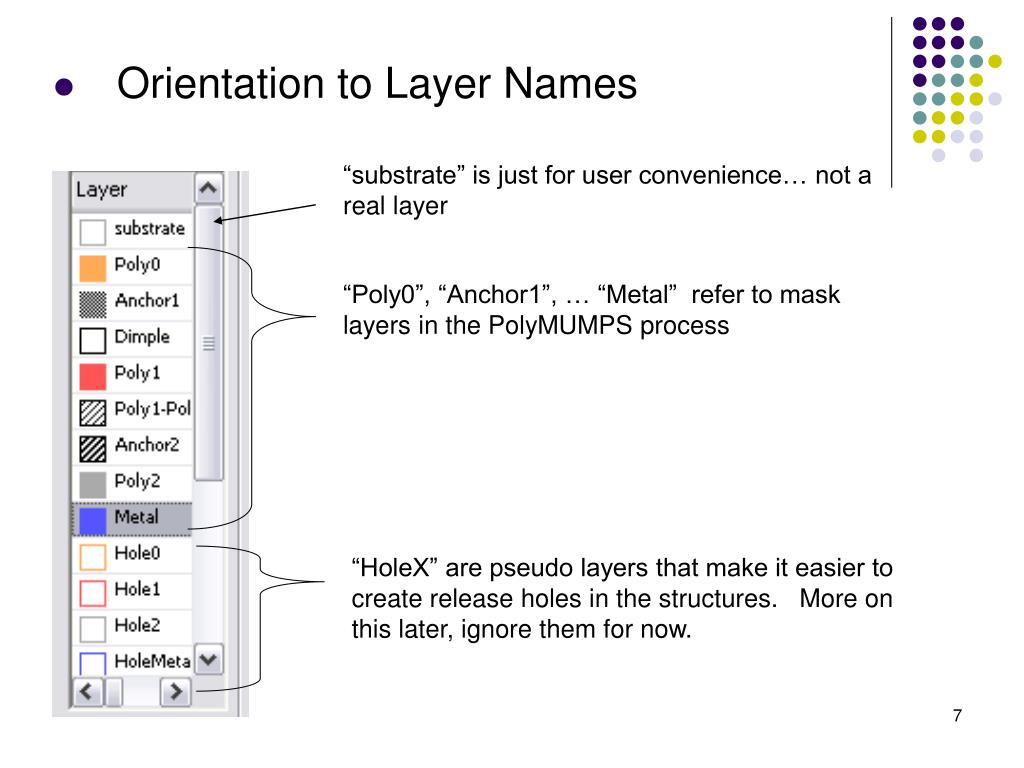 Orientation to Layer Names

Layer
substrate
Poly0
Anchor1
Dimple
Poly1
Poly1-Pol
Anchor2
Poly2
Metal
Hole0
Hole1
Hole2
HoleMeta

“substrate” is just for user convenience… not a real layer

“Poly0”, “Anchor1”, … “Metal” refer to mask layers in the PolyMUMPS process

“HoleX” are pseudo layers that make it easier to create release holes in the structures. More on this later, ignore them for now.

7